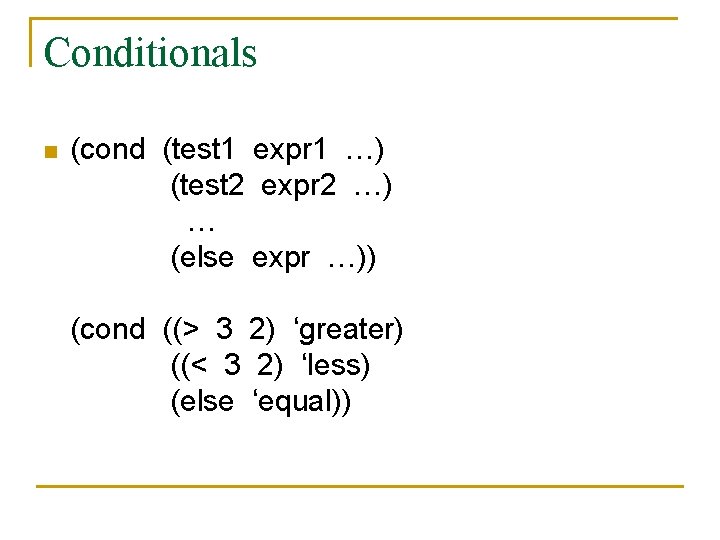 Conditionals

(cond (test1 expr1 …)
(test2 expr2 …)
…
(else expr …))

(cond ((> 3 2) ‘greater)
((< 3 2) ‘less)
(else ‘equal))